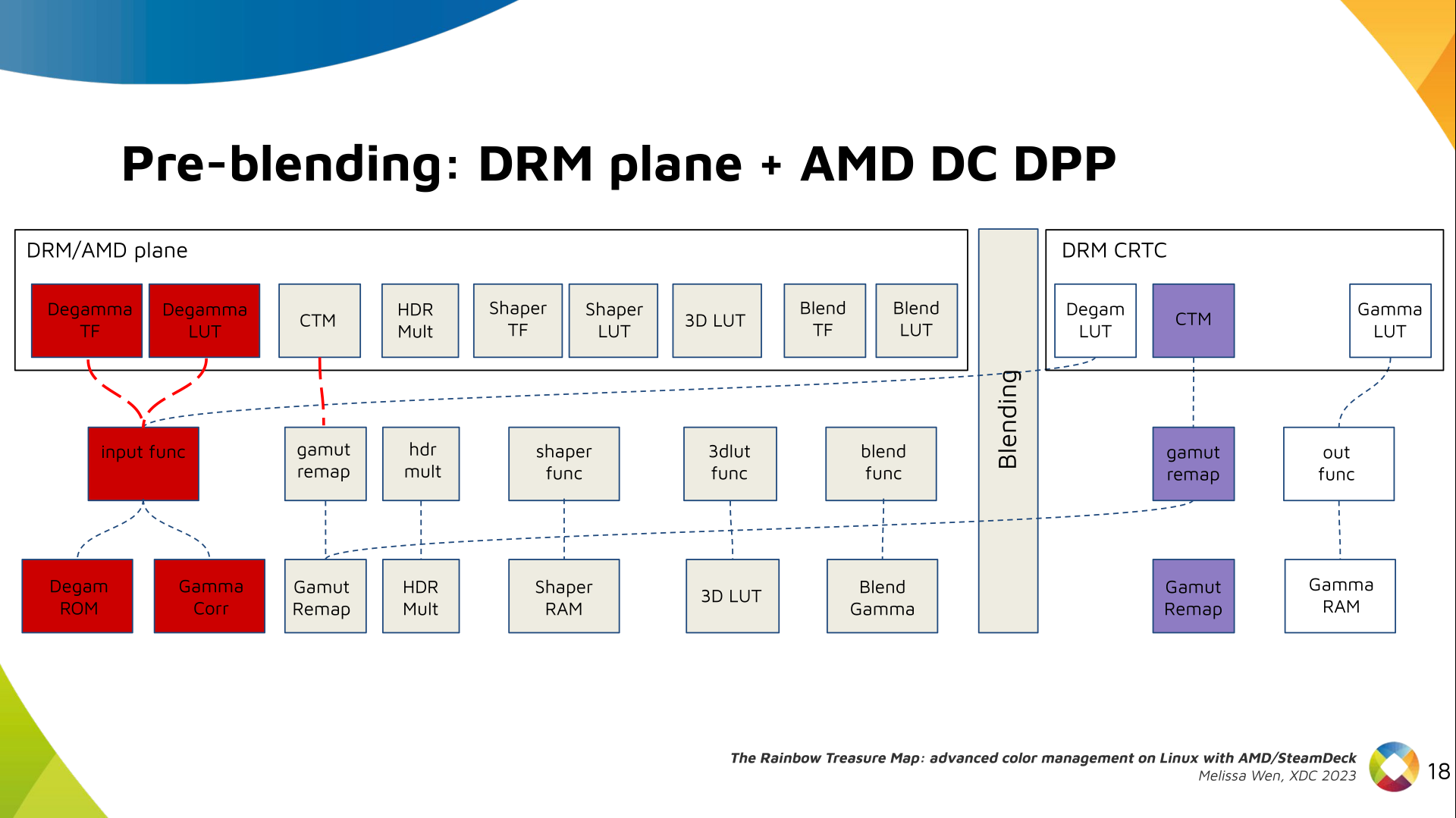 Pre-blending: DRM plane + AMD DC DPP

DRM/AMD plane

Degamma TF

Degamma LUT

CTM

HDR Mult

Shaper TF

Shaper LUT

3D LUT

Blend TF

Blend LUT

Blending

DRM CRTC

Degam LUT

CTM

Gamma LUT

input func

gamut remap

hdr mult

shaper func

3dlut func

blend func

gamut remap

out func

Degam ROM

Gamma Corr

Gamut Remap

HDR Mult

Shaper RAM

3D LUT

Blend Gamma

Gamut Remap

Gamma RAM

The Rainbow Treasure Map: advanced color management on Linux with AMD/SteamDeck
Melissa Wen, XDC 2023

18